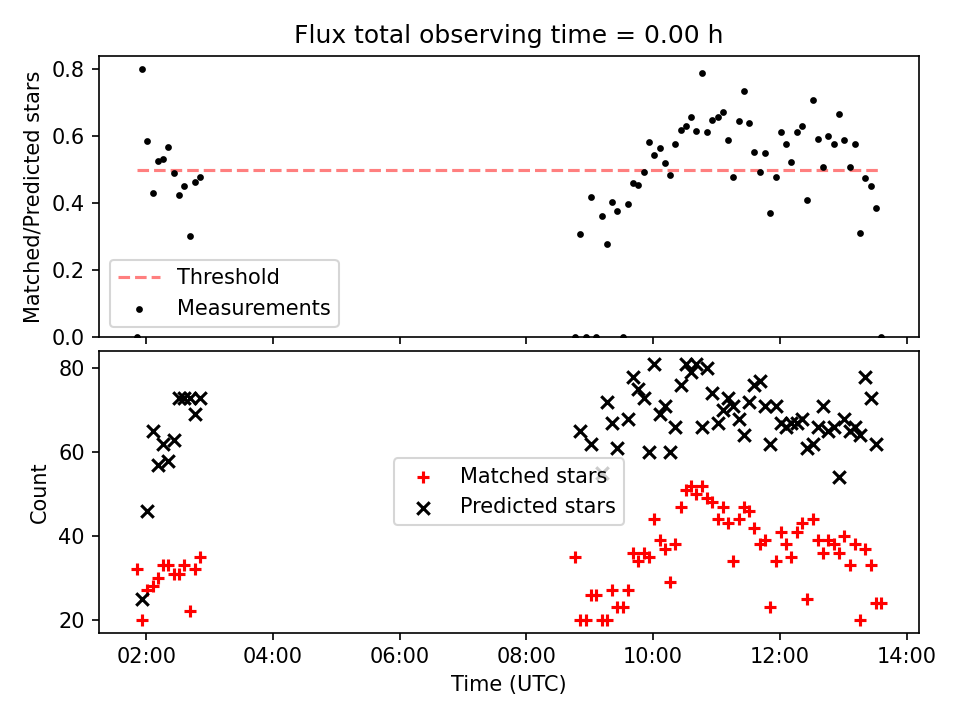 Flux total observing time = 0.00 h

Matched/Predicted stars

0.8
0.6
0.4
0.2
0.0

Threshold
Measurements

Count

80
60
40
20

Matched stars
Predicted stars

02:00
04:00
06:00
08:00
10:00
12:00
14:00

Time (UTC)